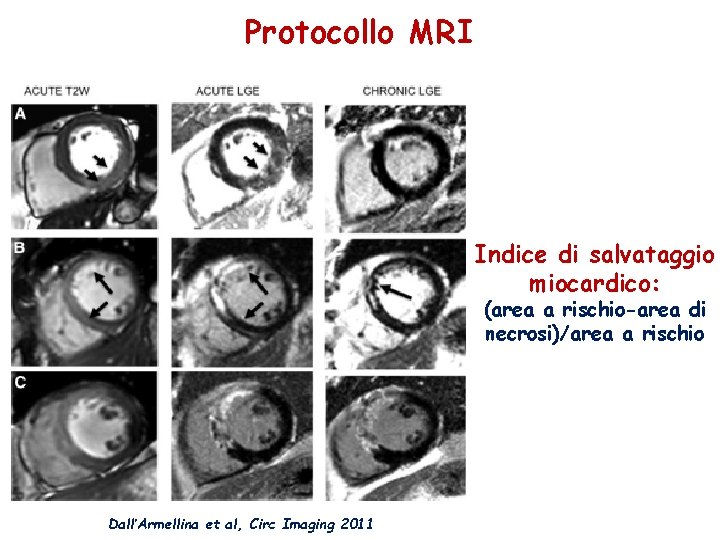 Protocollo MRI

ACUTE T2W

ACUTE LGE

CHRONIC LGE

A

B

C

Indice di salvataggio miocardico:
(area a rischio-area di necrosi)/area a rischio

Dall'Armellina et al, Circ Imaging 2011